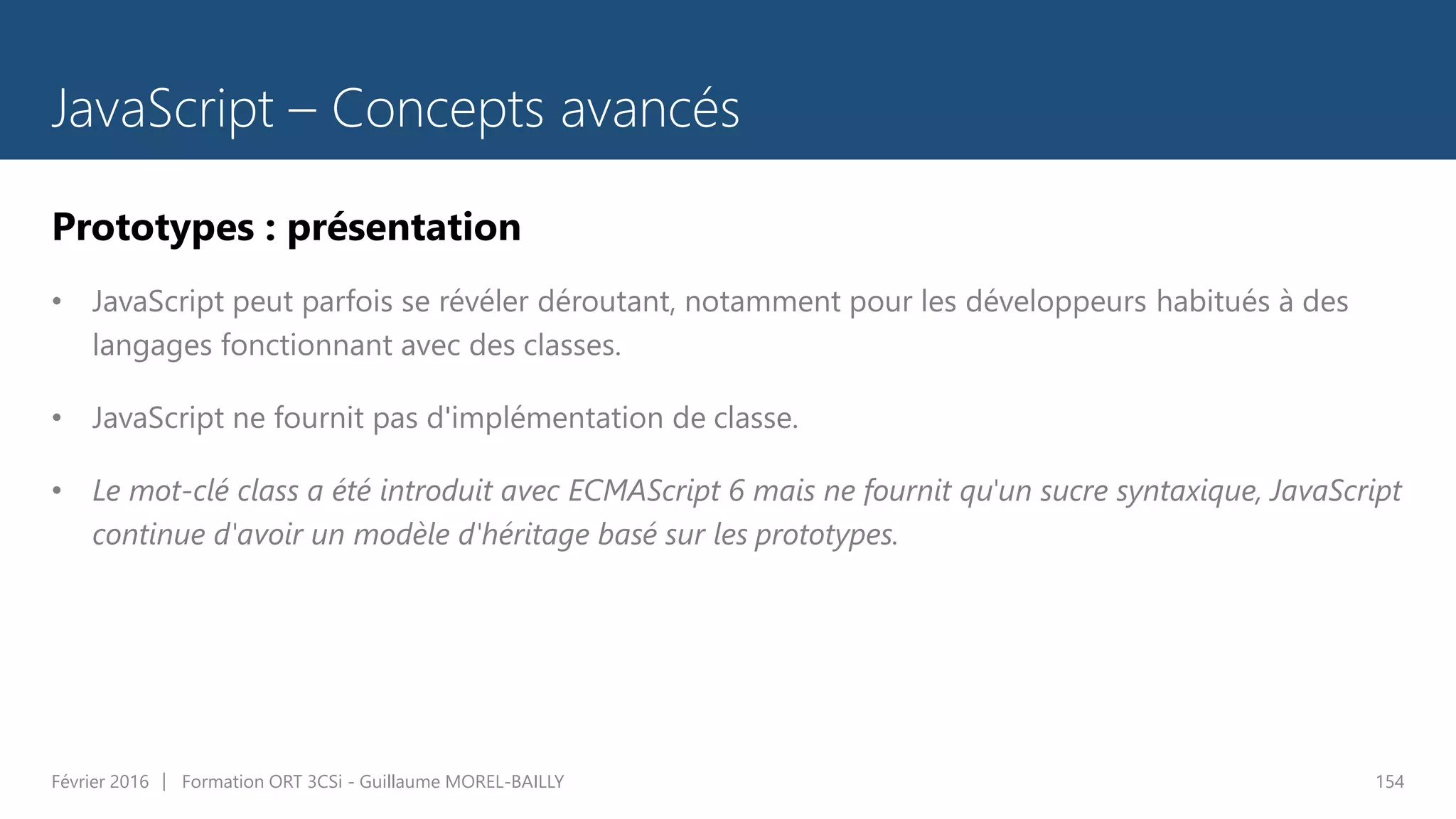 JavaScript – Concepts avancés

Prototypes : présentation

• JavaScript peut parfois se révéler déroutant, notamment pour les développeurs habitués à des langages fonctionnant avec des classes.

• JavaScript ne fournit pas d'implémentation de classe.

• Le mot-clé class a été introduit avec ECMAScript 6 mais ne fournit qu'un sucre syntaxique, JavaScript continue d'avoir un modèle d'héritage basé sur les prototypes.

Février 2016 | Formation ORT 3CSi - Guillaume MOREL-BAILLY

154